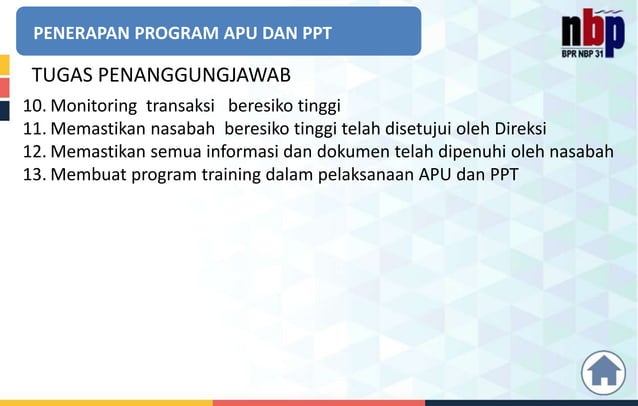 PENERAPAN PROGRAM APU DAN PPT

nbp
BPR NBP 31

TUGAS PENANGGUNGJAWAB

10. Monitoring transaksi beresiko tinggi
11. Memastikan nasabah beresiko tinggi telah disetujui oleh Direksi
12. Memastikan semua informasi dan dokumen telah dipenuhi oleh nasabah
13. Membuat program training dalam pelaksanaan APU dan PPT